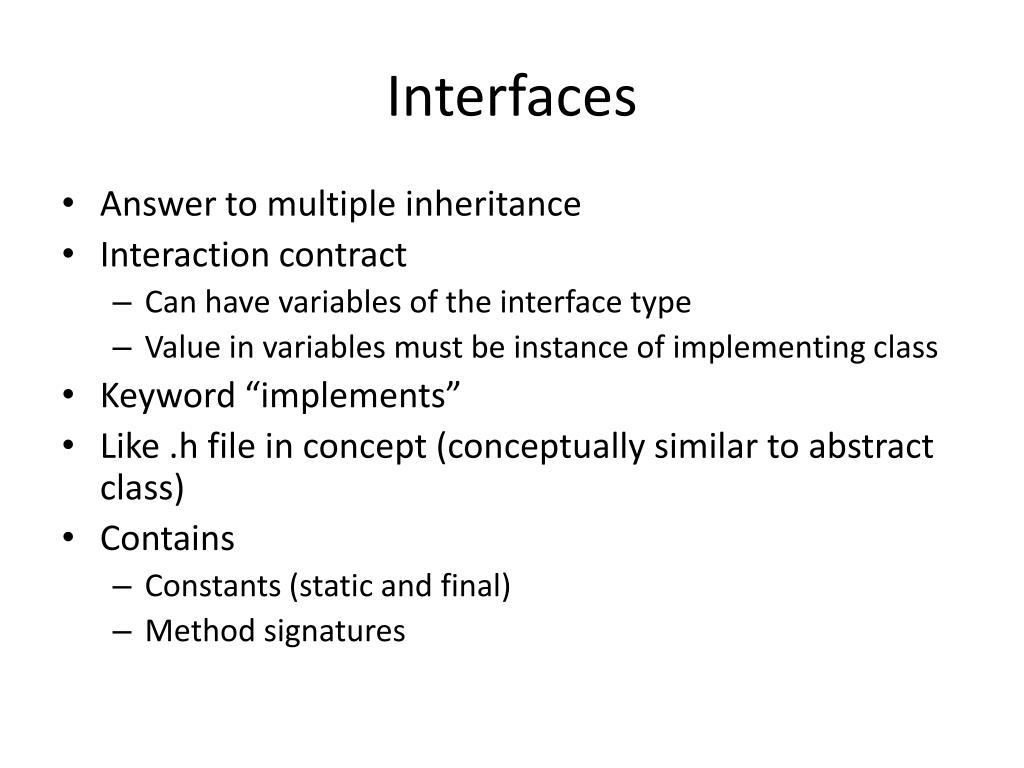 Interfaces

• Answer to multiple inheritance
• Interaction contract
– Can have variables of the interface type
– Value in variables must be instance of implementing class
• Keyword “implements”
• Like .h file in concept (conceptually similar to abstract class)
• Contains
– Constants (static and final)
– Method signatures